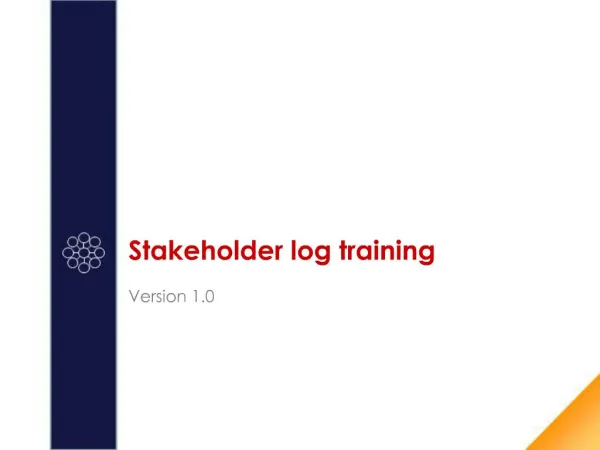 Stakeholder log training

Version 1.0